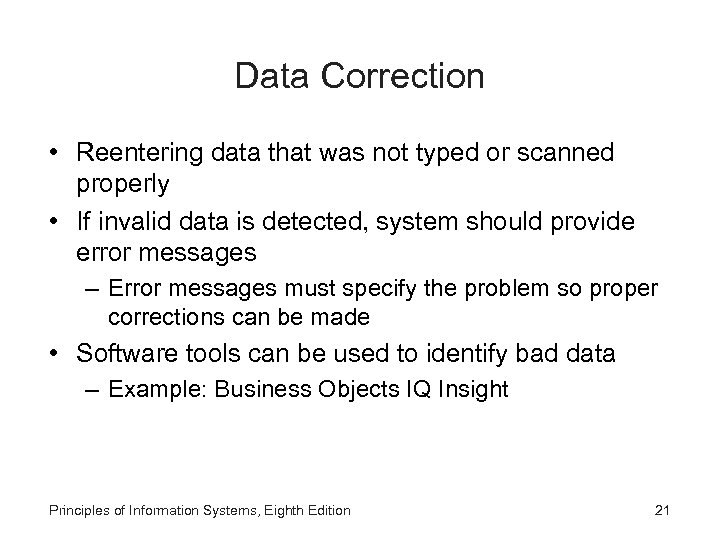 Data Correction

• Reentering data that was not typed or scanned properly

• If invalid data is detected, system should provide error messages
  – Error messages must specify the problem so proper corrections can be made

• Software tools can be used to identify bad data
  – Example: Business Objects IQ Insight

Principles of Information Systems, Eighth Edition

21